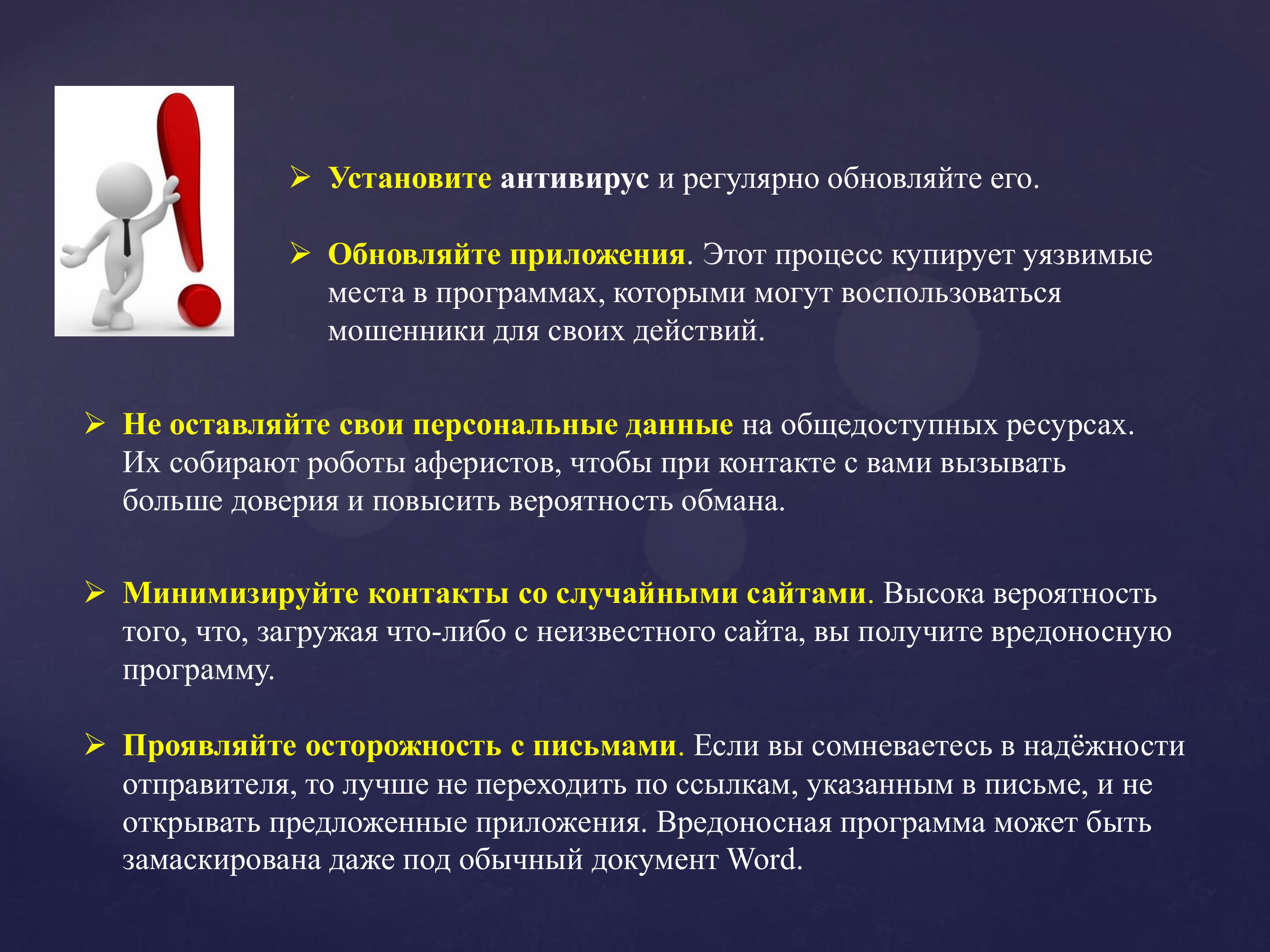 ➢ Установите антивирус и регулярно обновляйте его.

➢ Обновляйте приложения. Этот процесс купирует уязвимые места в программах, которыми могут воспользоваться мошенники для своих действий.

➢ Не оставляйте свои персональные данные на общедоступных ресурсах. Их собирают роботы аферистов, чтобы при контакте с вами вызывать больше доверия и повысить вероятность обмана.

➢ Минимизируйте контакты со случайными сайтами. Высока вероятность того, что, загружая что-либо с неизвестного сайта, вы получите вредоносную программу.

➢ Проявляйте осторожность с письмами. Если вы сомневаетесь в надёжности отправителя, то лучше не переходить по ссылкам, указанным в письме, и не открывать предложенные приложения. Вредоносная программа может быть замаскирована даже под обычный документ Word.